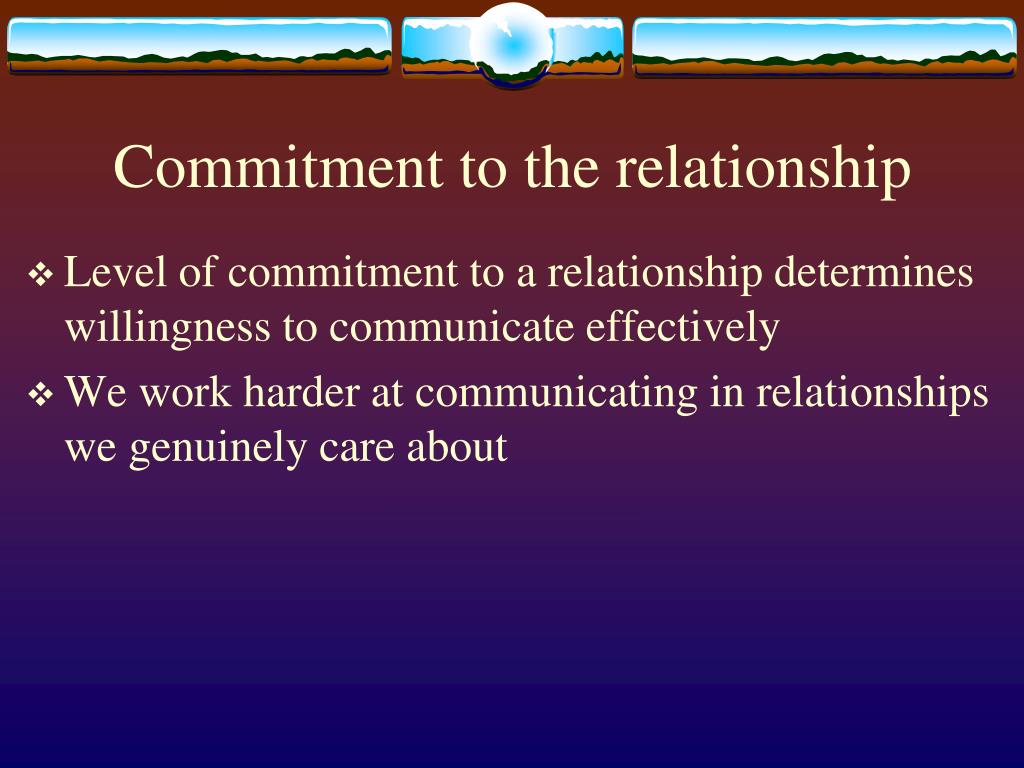 Commitment to the relationship

❖ Level of commitment to a relationship determines willingness to communicate effectively

❖ We work harder at communicating in relationships we genuinely care about